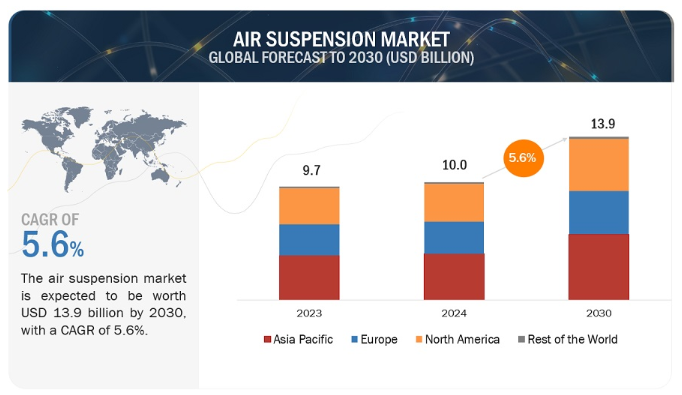 AIR SUSPENSION MARKET
GLOBAL FORECAST TO 2030 (USD BILLION)

CAGR OF
5.6%

The air suspension market is expected to be worth USD 13.9 billion by 2030, with a CAGR of 5.6%.

9.7
10.0
5.6%
13.9

2023
2024
2030

Asia Pacific
Europe
North America
Rest of the World